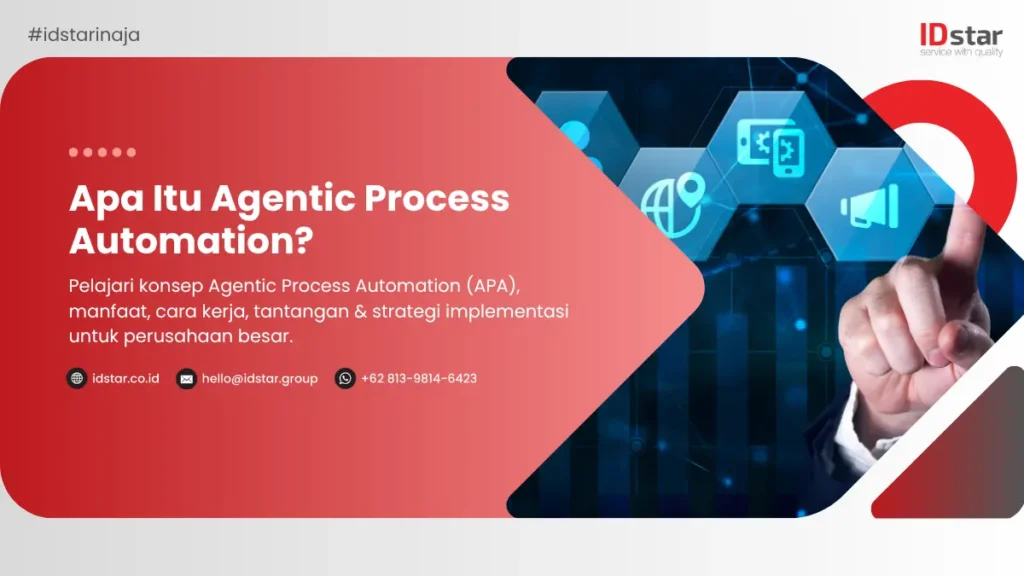 #idstarinaja

IDstar
service with quality

Apa Itu Agentic Process Automation?

Pelajari konsep Agentic Process Automation (APA), manfaat, cara kerja, tantangan & strategi implementasi untuk perusahaan besar.

idstar.co.id hello@idstar.group +62 813-9814-6423